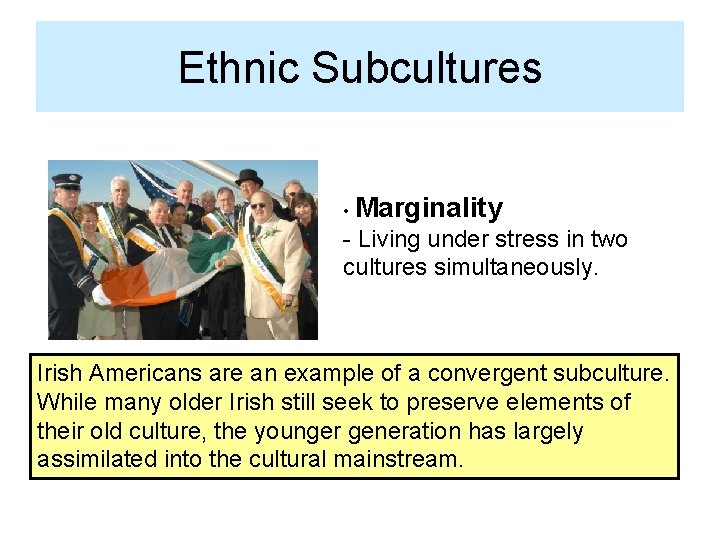 Ethnic Subcultures

• Marginality
- Living under stress in two cultures simultaneously.

Irish Americans are an example of a convergent subculture. While many older Irish still seek to preserve elements of their old culture, the younger generation has largely assimilated into the cultural mainstream.